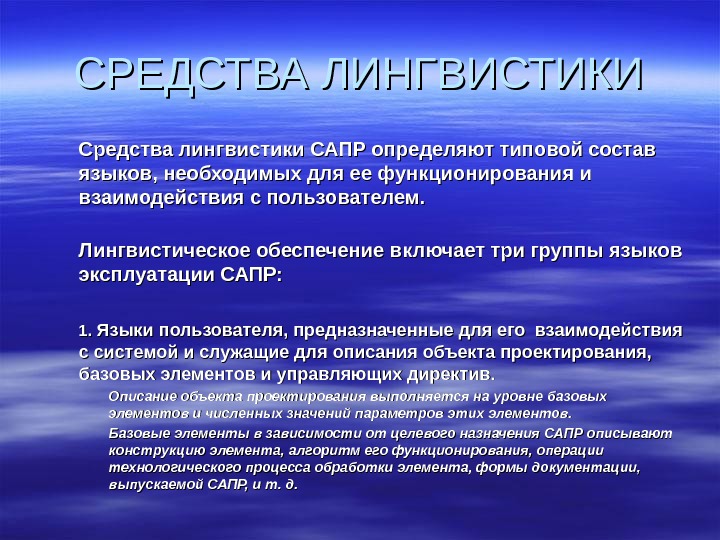 СРЕДСТВА ЛИНГВИСТИКИ

Средства лингвистики САПР определяют типовой состав языков, необходимых для ее функционирования и взаимодействия с пользователем.

Лингвистическое обеспечение включает три группы языков эксплуатации САПР:

1. Языки пользователя, предназначенные для его взаимодействия с системой и служащие для описания объекта проектирования, базовых элементов и управляющих директив.

Описание объекта проектирования выполняется на уровне базовых элементов и численных значений параметров этих элементов.

Базовые элементы в зависимости от целевого назначения САПР описывают конструкцию элемента, алгоритм его функционирования, операции технологического процесса обработки элемента, формы документации, выпускаемой САПР, и т. д.